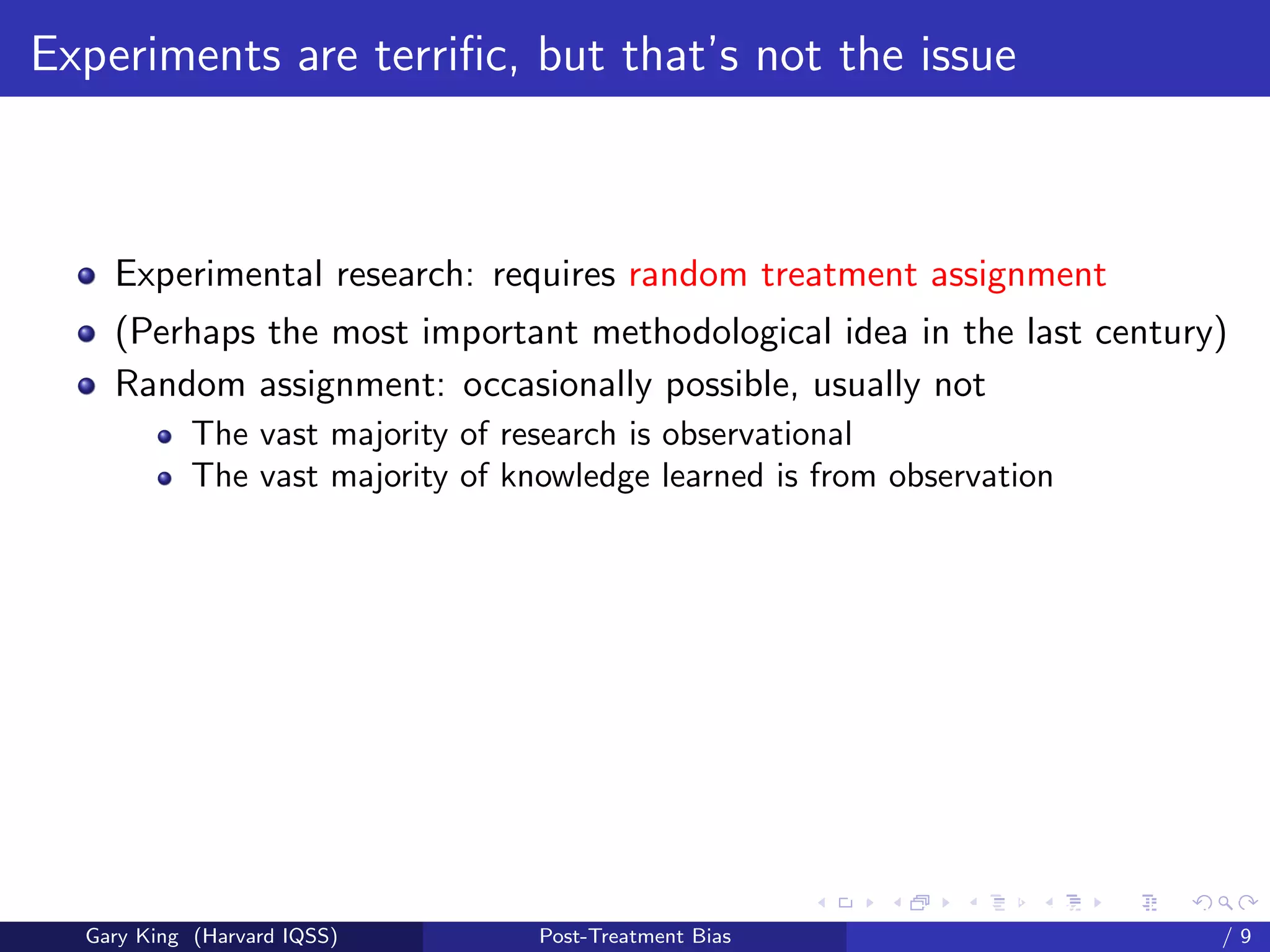 Experiments are terrific, but that's not the issue

- Experimental research: requires random treatment assignment
- (Perhaps the most important methodological idea in the last century)
- Random assignment: occasionally possible, usually not
  - The vast majority of research is observational
  - The vast majority of knowledge learned is from observation

Gary King (Harvard IQSS) Post-Treatment Bias / 9